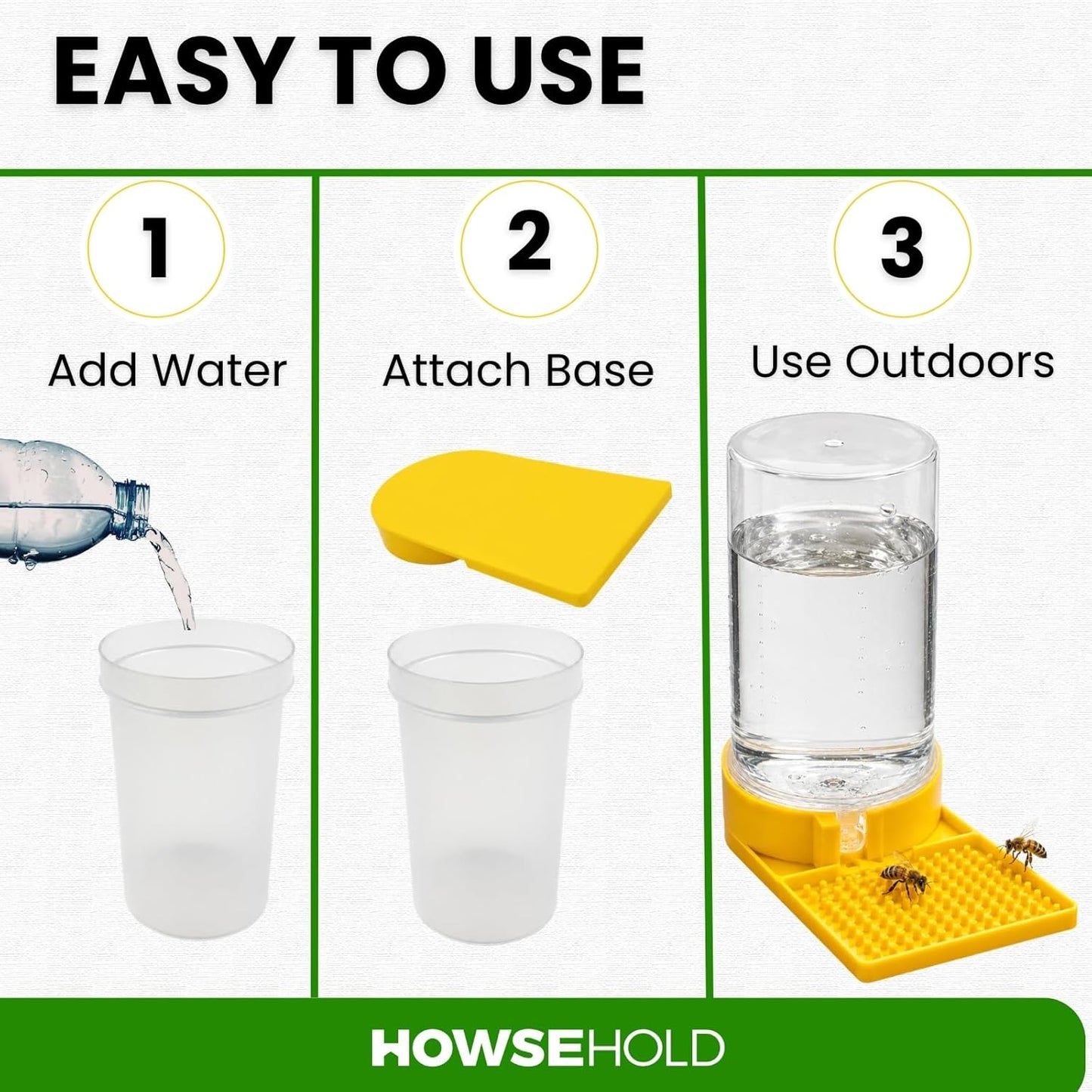 EASY TO USE

1
Add Water

2
Attach Base

3
Use Outdoors

HOWSEHOLD